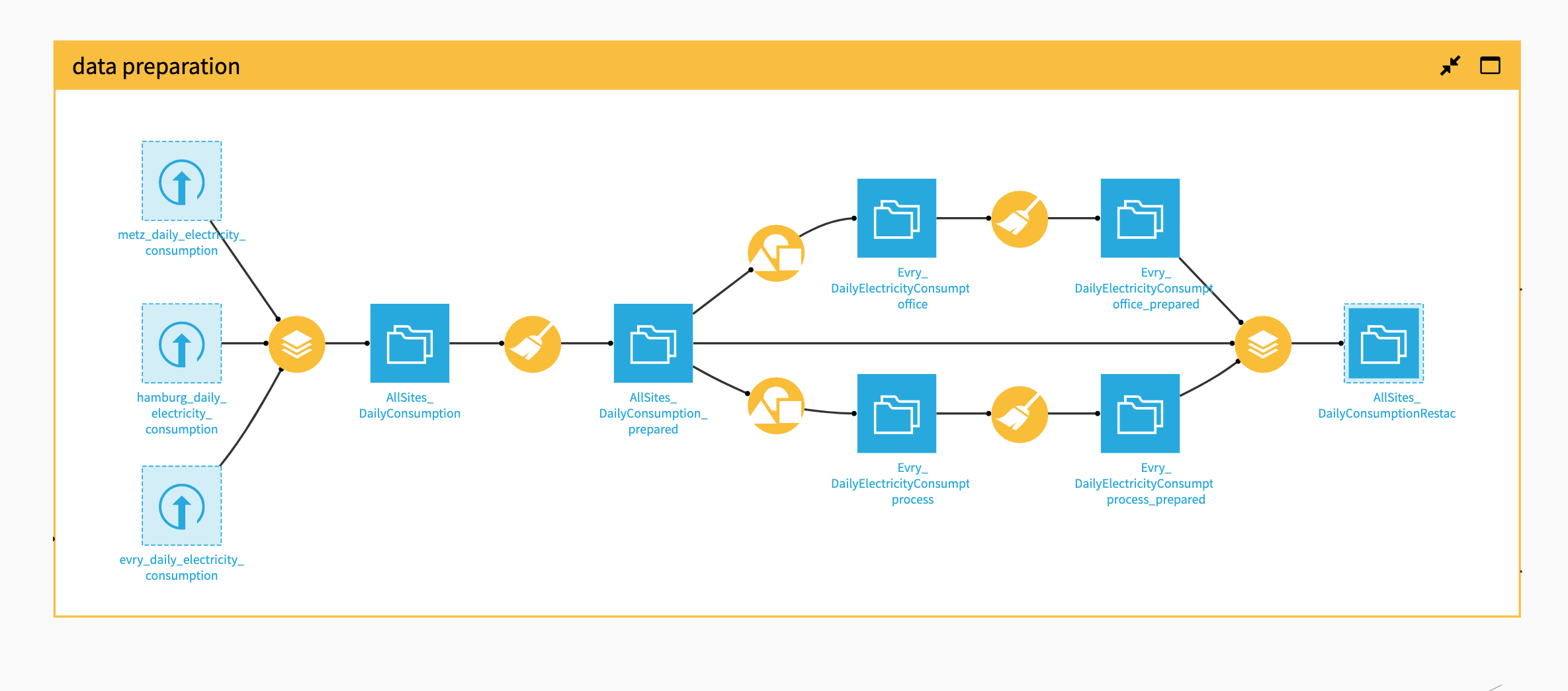 data preparation

metz_daily_electricity_ consumption

hamburg_daily_ electricity_ consumption

evry_daily_electricity_ consumption

AllSites_ DailyConsumption

AllSites_ DailyConsumption_ prepared

Evry_ DailyElectricityConsumpt office

Evry_ DailyElectricityConsumpt office_prepared

Evry_ DailyElectricityConsumpt process

Evry_ DailyElectricityConsumpt process_prepared

AllSites_ DailyConsumptionRestac